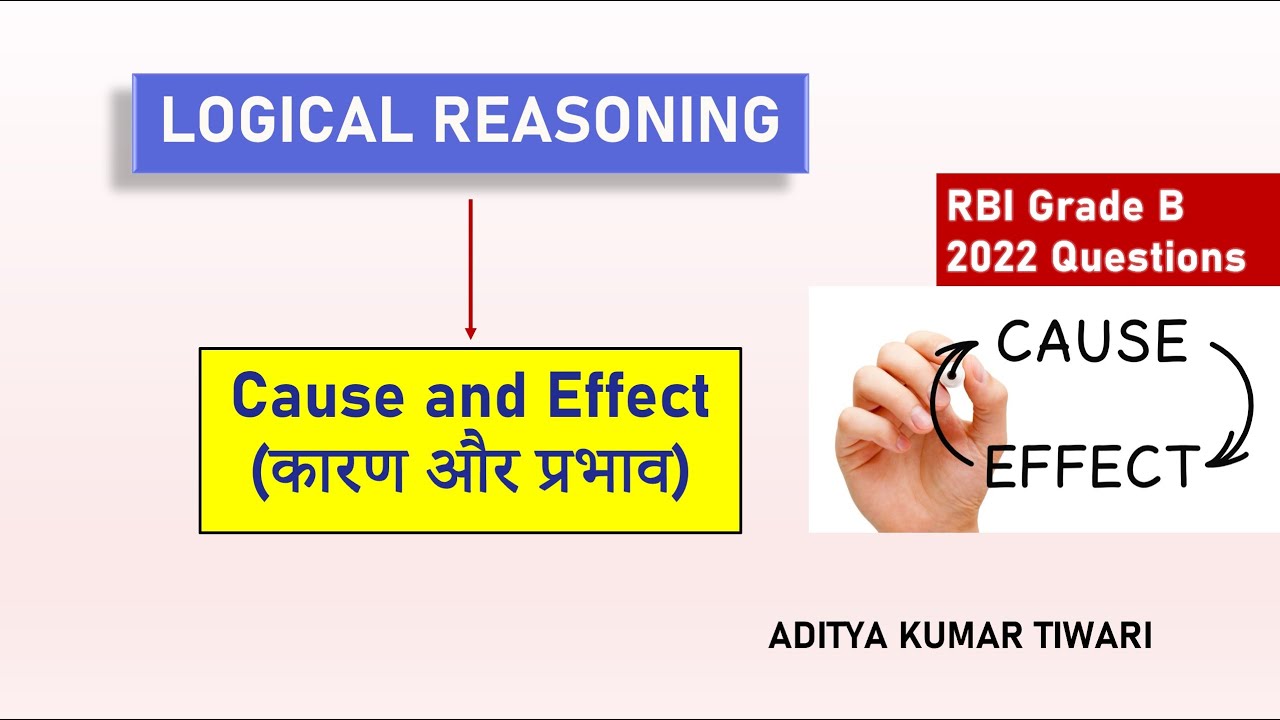 LOGICAL REASONING

Cause and Effect
(कारण और प्रभाव)

RBI Grade B
2022 Questions

CAUSE

EFFECT

ADITYA KUMAR TIWARI